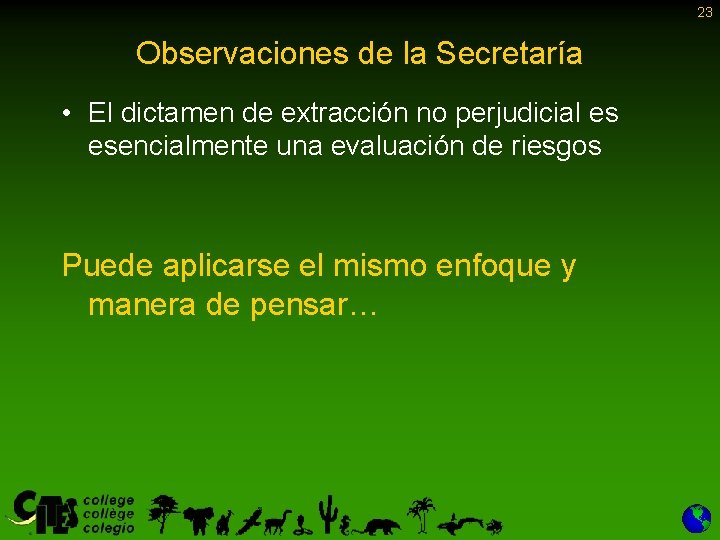 23

Observaciones de la Secretaría

• El dictamen de extracción no perjudicial es esencialmente una evaluación de riesgos

Puede aplicarse el mismo enfoque y manera de pensar…

CITES college collège colegio